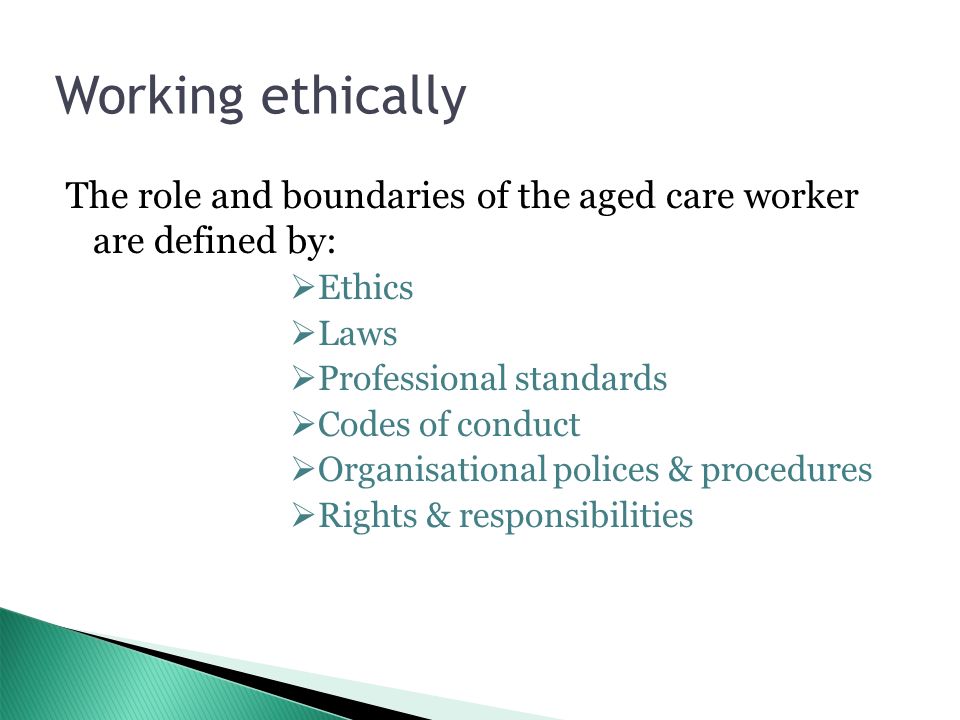 Working ethically

The role and boundaries of the aged care worker are defined by:

➢Ethics
➢Laws
➢Professional standards
➢Codes of conduct
➢Organisational polices & procedures
➢Rights & responsibilities